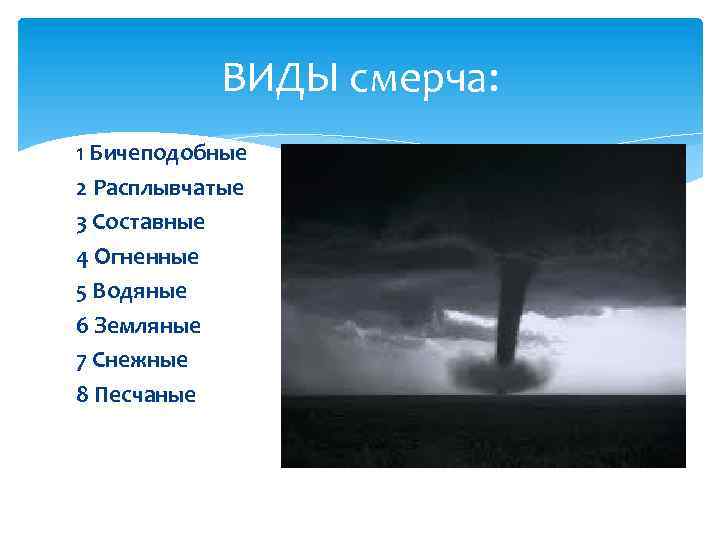 ВИДЫ смерча:

1 Бичеподобные
2 Расплывчатые
3 Составные
4 Огненные
5 Водяные
6 Земляные
7 Снежные
8 Песчаные